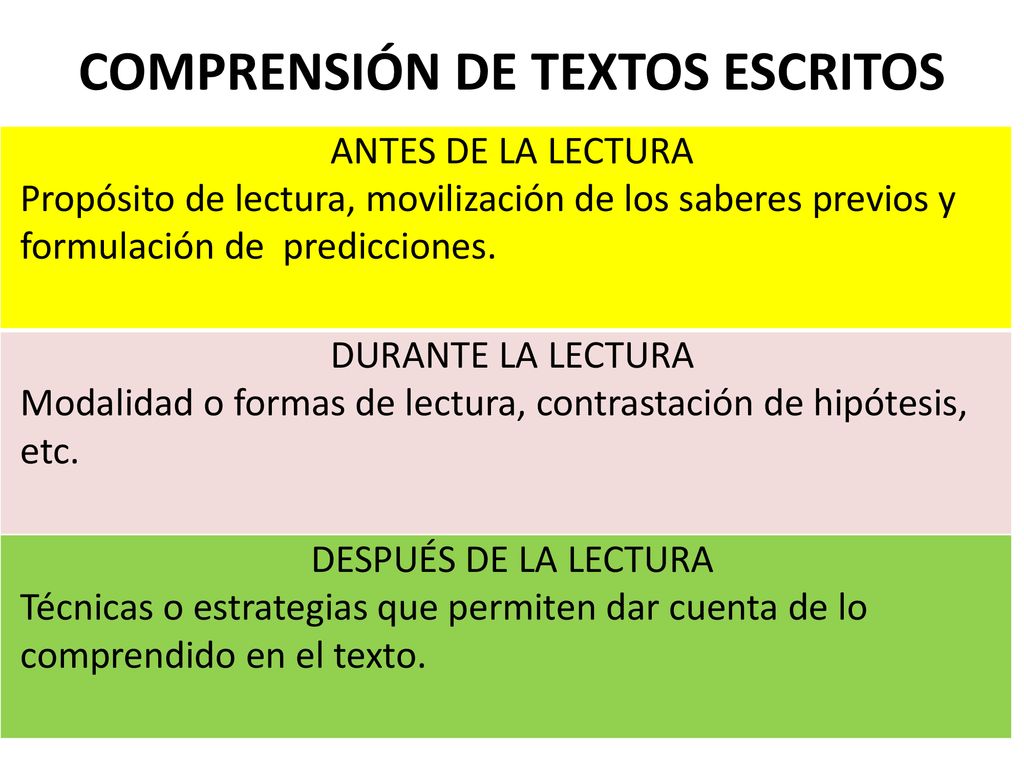 COMPRENSIÓN DE TEXTOS ESCRITOS

ANTES DE LA LECTURA
Propósito de lectura, movilización de los saberes previos y formulación de  predicciones.

DURANTE LA LECTURA
Modalidad o formas de lectura, contrastación de hipótesis, etc.

DESPUÉS DE LA LECTURA
Técnicas o estrategias que permiten dar cuenta de lo comprendido en el texto.